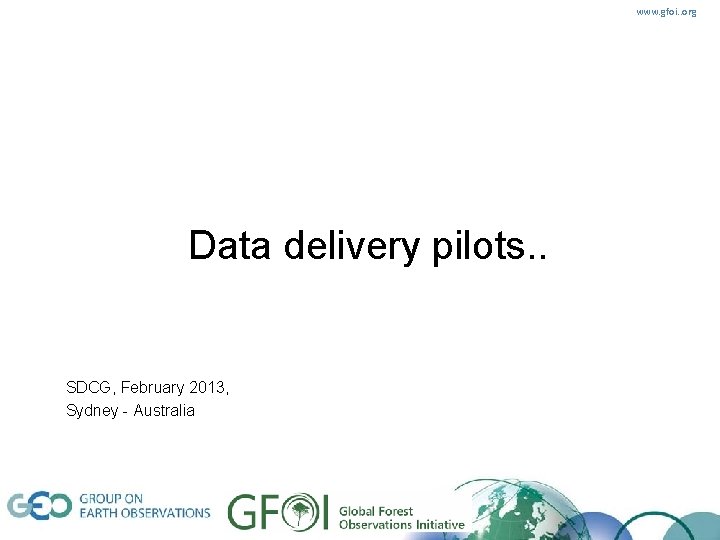 www.gfoi.org

Data delivery pilots..

SDCG, February 2013,
Sydney - Australia

GEO GROUP ON EARTH OBSERVATIONS

GFOI Global Forest Observations Initiative